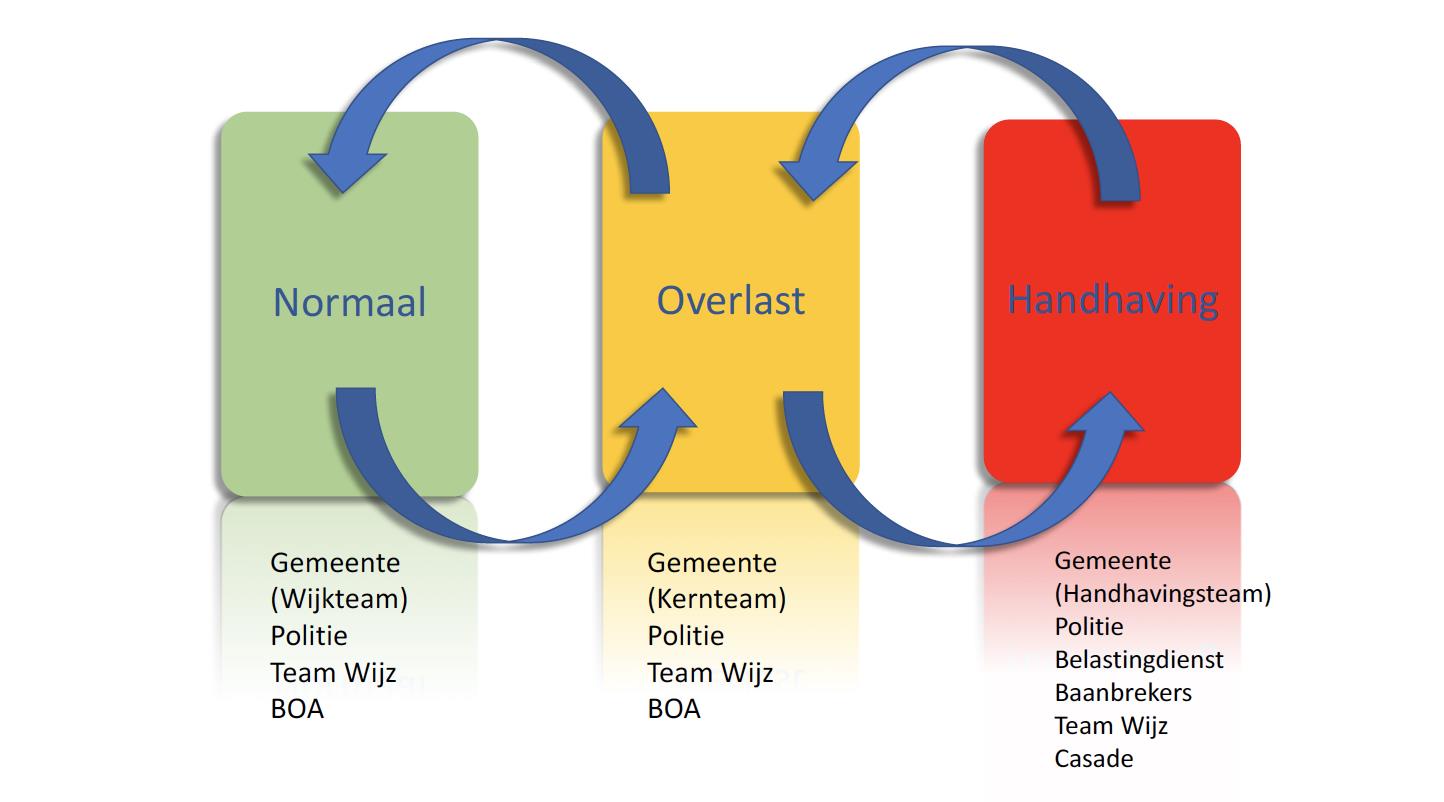 Normaal

Overlast

Handhaving

Gemeente
(Wijkteam)
Politie
Team Wijz
BOA

Gemeente
(Kernteam)
Politie
Team Wijz
BOA

Gemeente
(Handhavingsteam)
Politie
Belastingdienst
Baanbrekers
Team Wijz
Casade